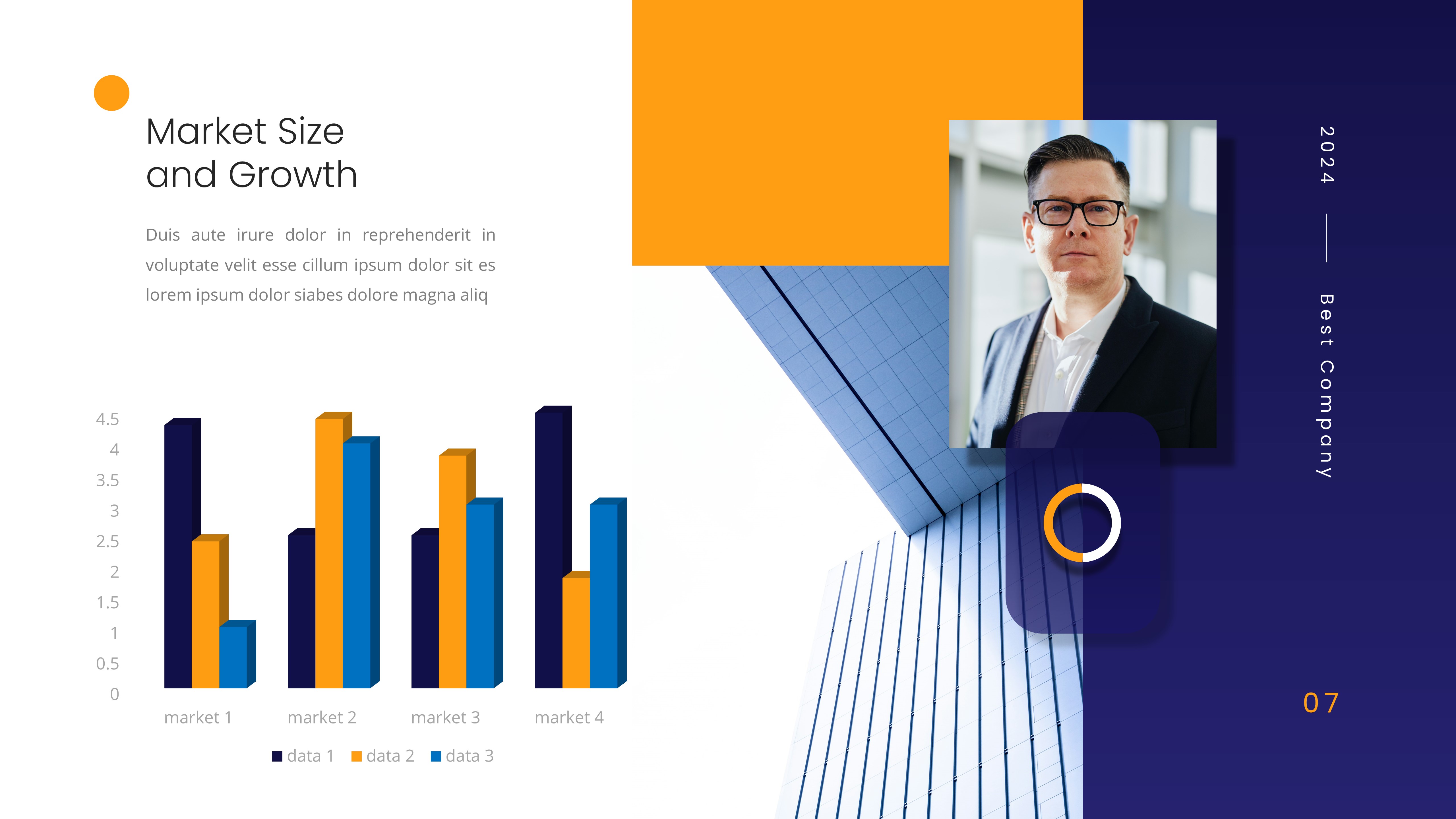 Market Size and Growth

Duis aute irure dolor in reprehenderit in voluptate velit esse cillum ipsum dolor sit es lorem ipsum dolor siabes dolore magna aliq

4.5
4
3.5
3
2.5
2
1.5
1
0.5
0

market 1
market 2
market 3
market 4

data 1 data 2 data 3

2024

Best Company

07